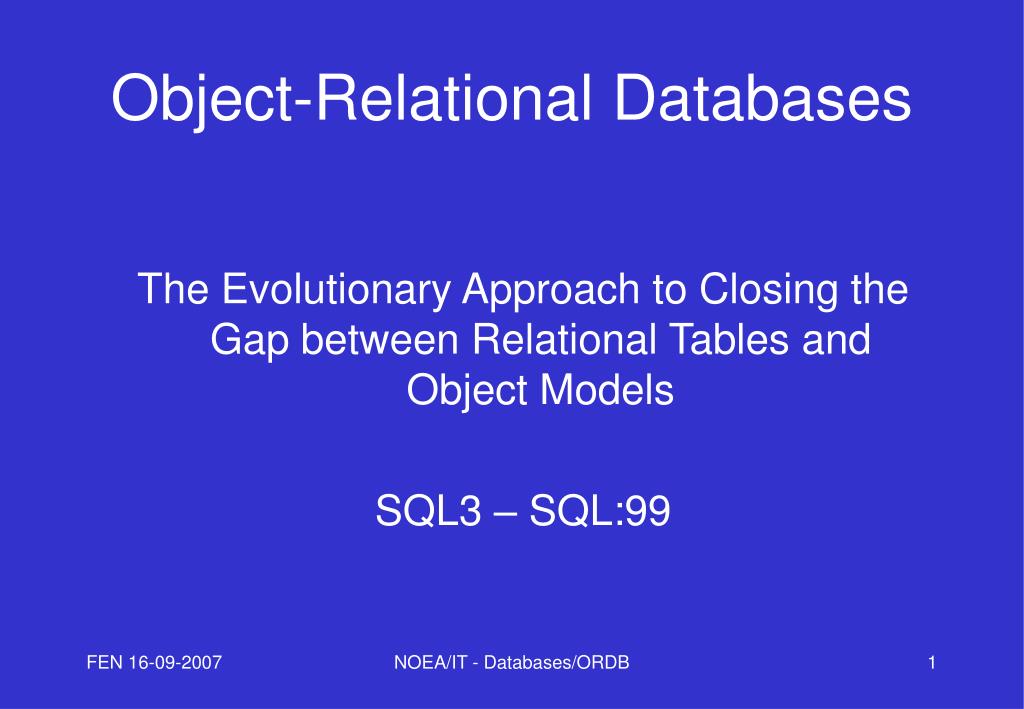 Object-Relational Databases

The Evolutionary Approach to Closing the Gap between Relational Tables and Object Models

SQL3 – SQL:99

FEN 16-09-2007

NOEA/IT - Databases/ORDB

1